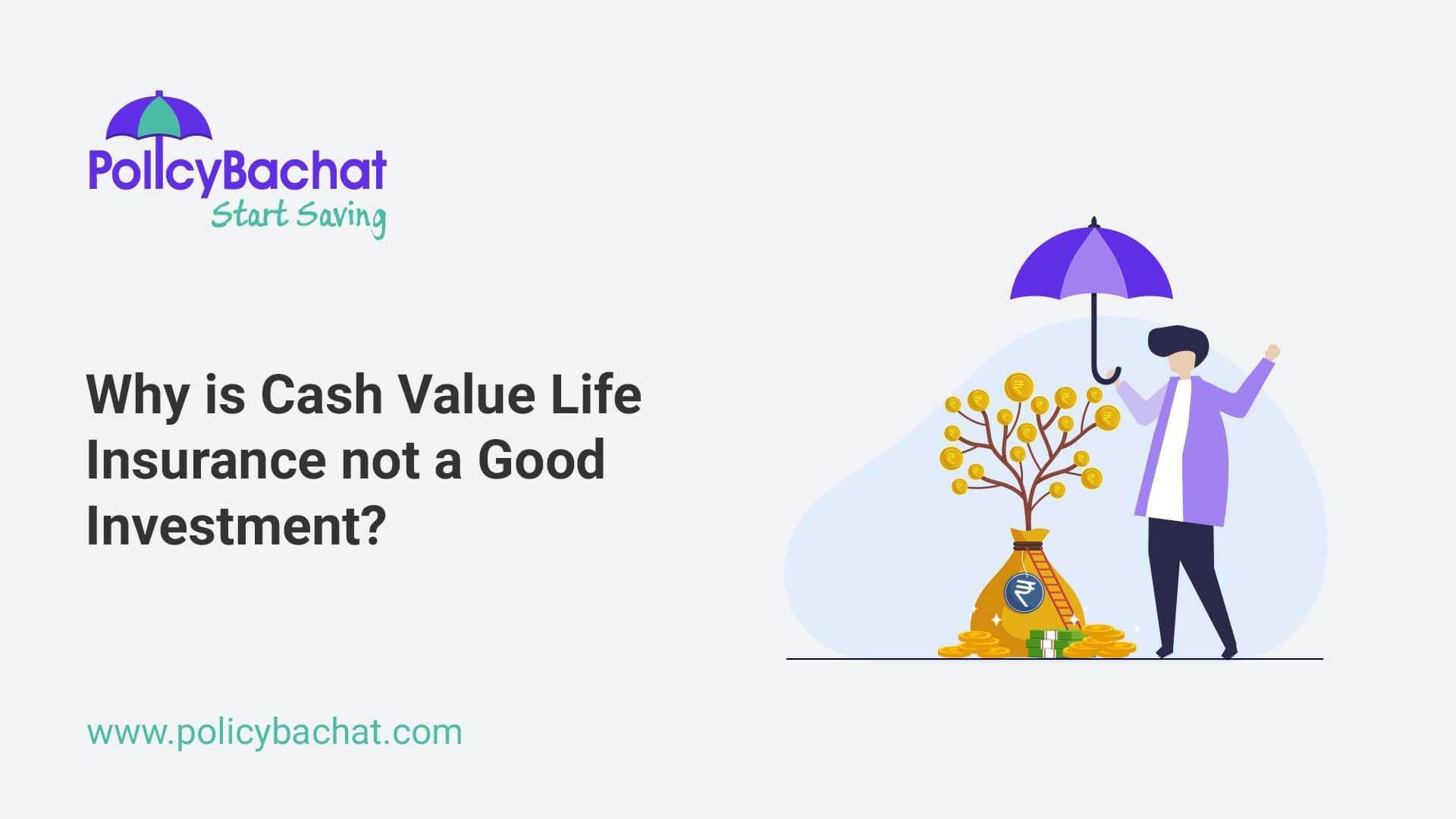 PolicyBachat
Start Saving

Why is Cash Value Life Insurance not a Good Investment?

www.policybachat.com